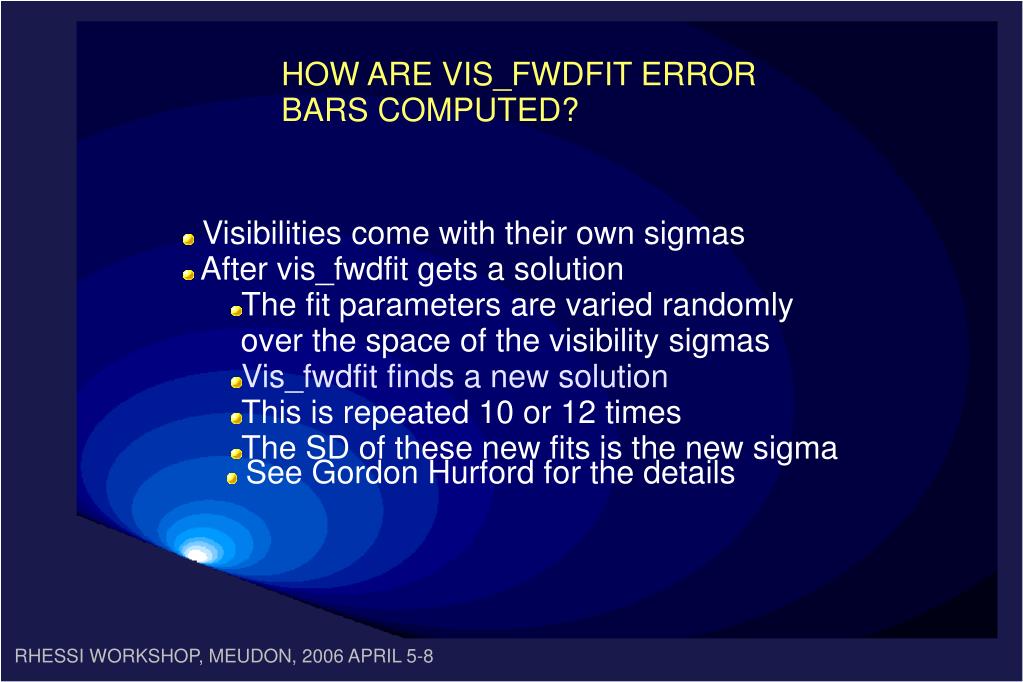 HOW ARE VIS_FWDFIT ERROR BARS COMPUTED?

Visibilities come with their own sigmas
After vis_fwdfit gets a solution
The fit parameters are varied randomly over the space of the visibility sigmas
Vis_fwdfit finds a new solution
This is repeated 10 or 12 times
The SD of these new fits is the new sigma
See Gordon Hurford for the details

RHESSI WORKSHOP, MEUDON, 2006 APRIL 5-8